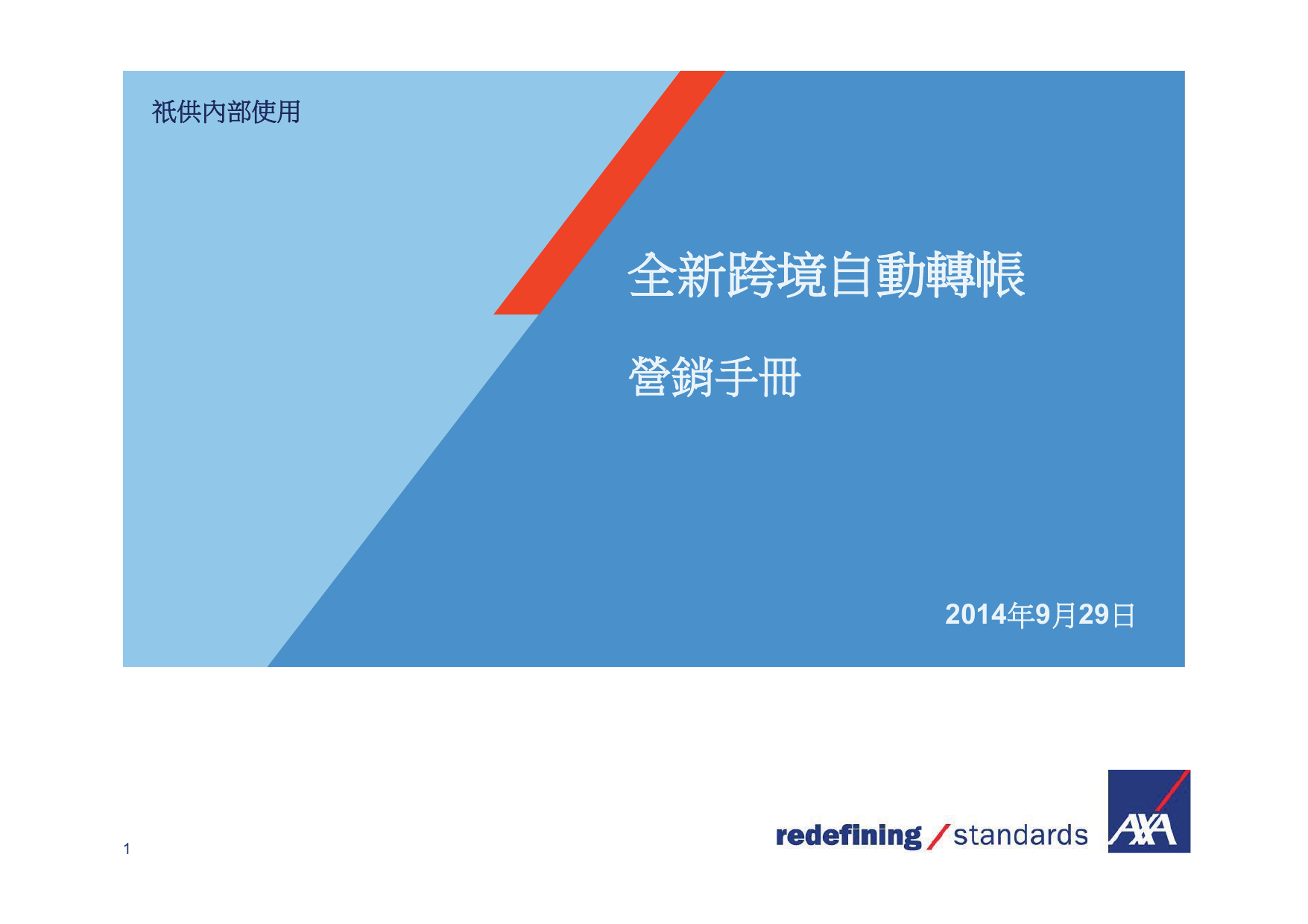 祇供內部使用

全新跨境自動轉帳

營銷手冊

2014年9月29日

1

redefining / standards

AXA